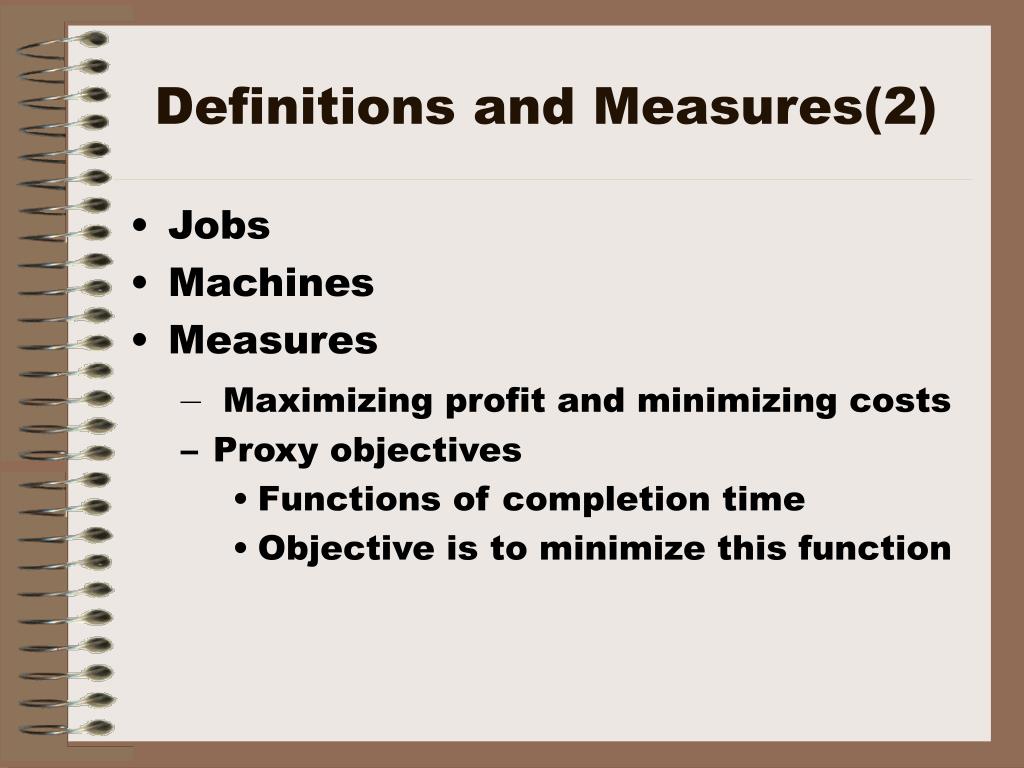 Definitions and Measures(2)

• Jobs
• Machines
• Measures
– Maximizing profit and minimizing costs
– Proxy objectives
• Functions of completion time
• Objective is to minimize this function